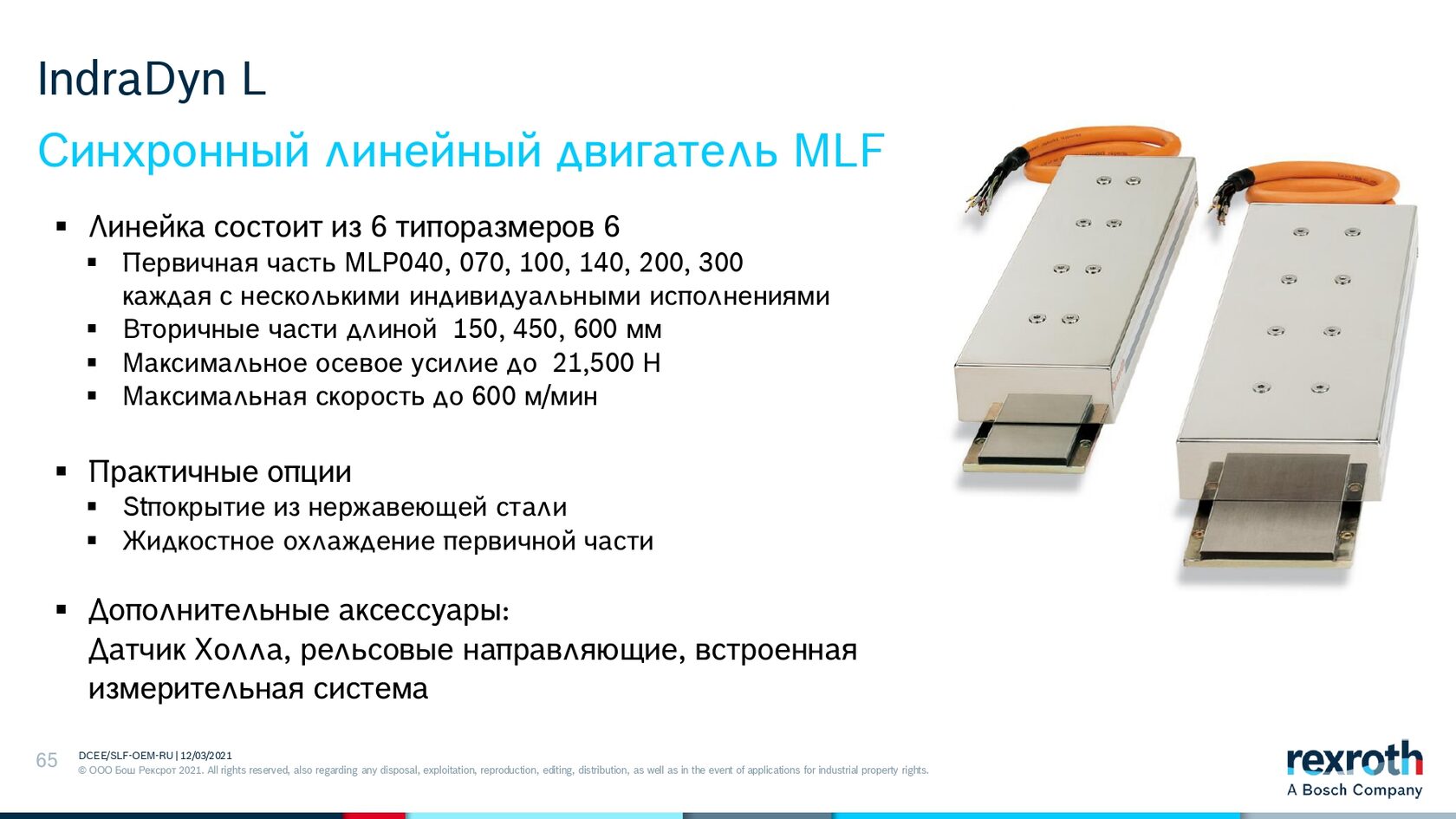 IndraDyn L

Синхронный линейный двигатель MLF

▪ Линейка состоит из 6 типоразмеров 6
▪ Первичная часть MLP040, 070, 100, 140, 200, 300 каждая с несколькими индивидуальными исполнениями
▪ Вторичные части длиной 150, 450, 600 мм
▪ Максимальное осевое усилие до 21,500 Н
▪ Максимальная скорость до 600 м/мин

▪ Практичные опции
▪ Stпокрытие из нержавеющей стали
▪ Жидкостное охлаждение первичной части

▪ Дополнительные аксессуары:
Датчик Холла, рельсовые направляющие, встроенная измерительная система

65

DCEE/SLF-OEM-RU | 12/03/2021
© ООО Бош Рексрот 2021. All rights reserved, also regarding any disposal, exploitation, reproduction, editing, distribution, as well as in the event of applications for industrial property rights.

rexroth
A Bosch Company